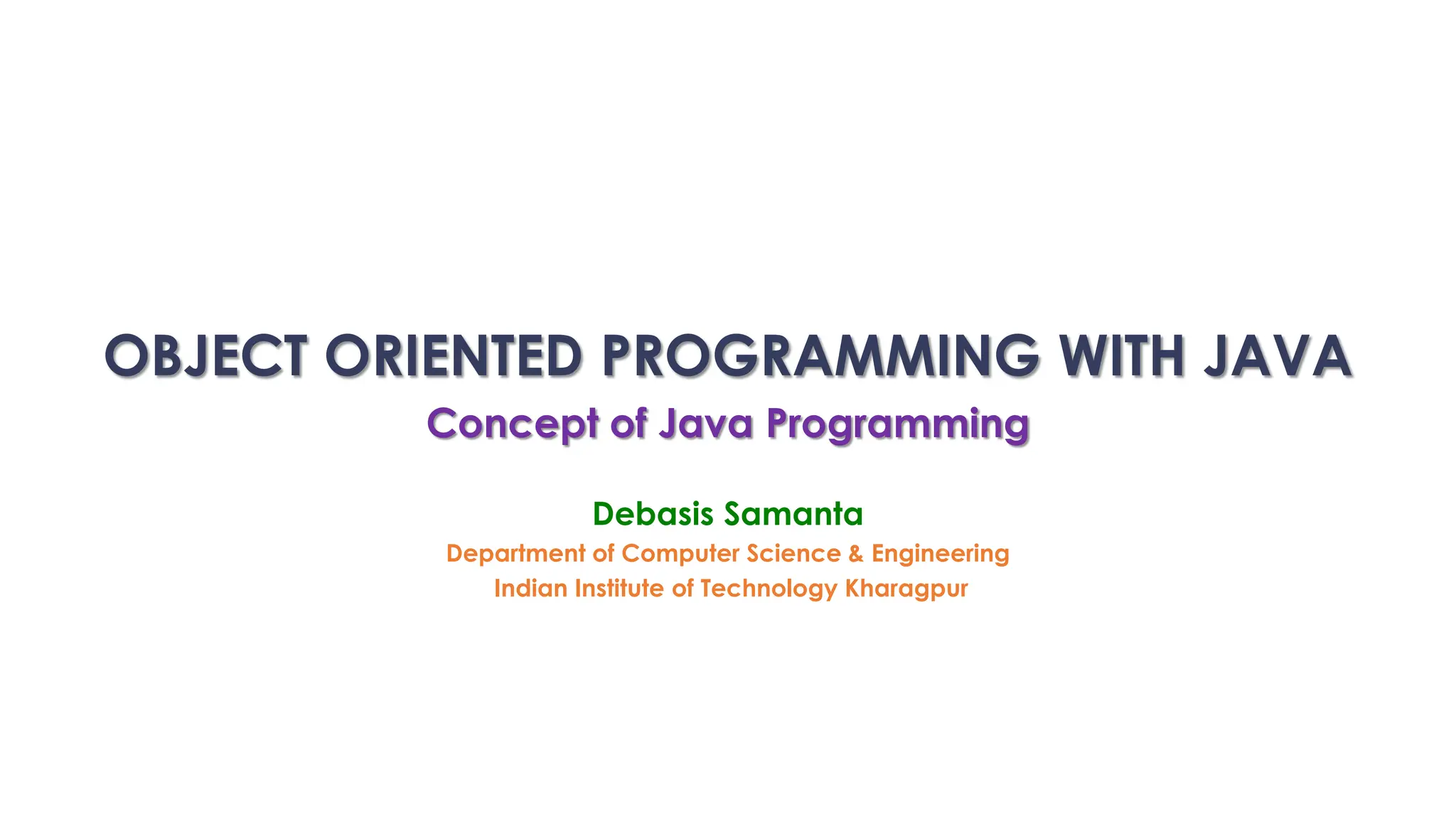 OBJECT ORIENTED PROGRAMMING WITH JAVA

Concept of Java Programming

Debasis Samanta

Department of Computer Science & Engineering
Indian Institute of Technology Kharagpur